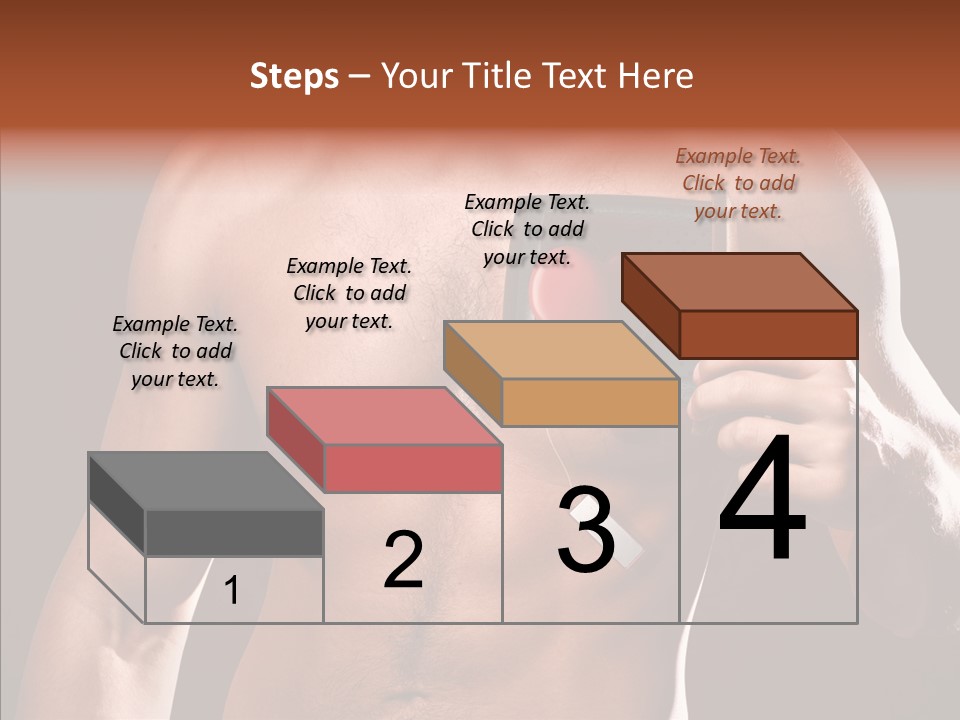 Steps – Your Title Text Here

Example Text. Click to add your text.

Example Text. Click to add your text.

Example Text. Click to add your text.

Example Text. Click to add your text.

1

2

3

4